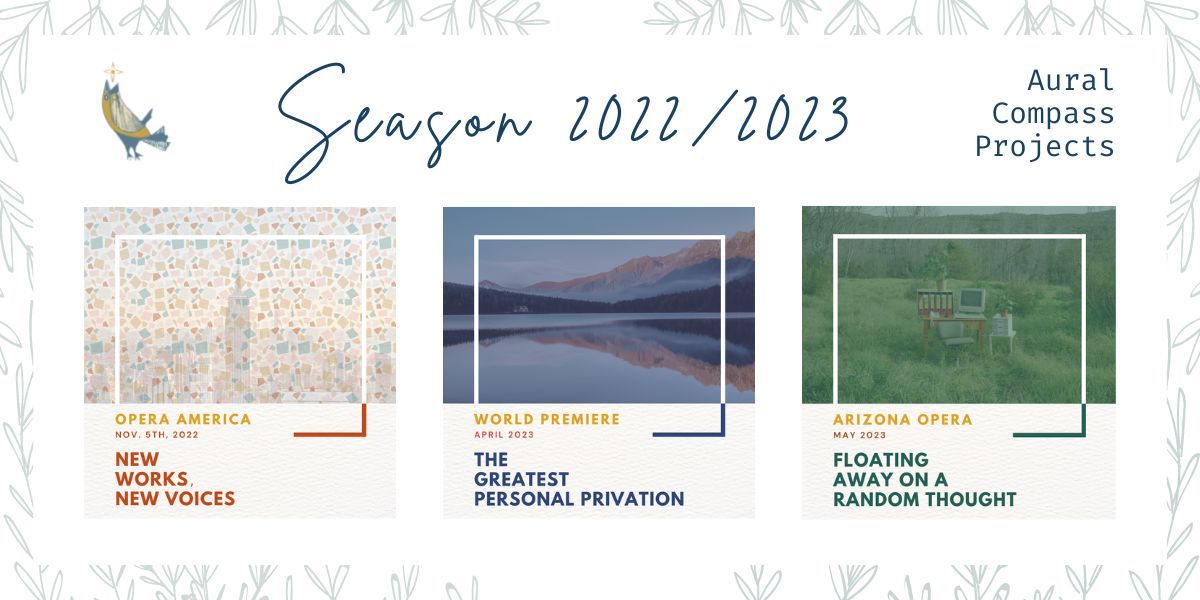 Season 2022/2023

Aural Compass Projects

OPERA AMERICA
NOV. 5TH, 2022
NEW WORKS, NEW VOICES

WORLD PREMIERE
APRIL 2023
THE GREATEST PERSONAL PRIVATION

ARIZONA OPERA
MAY 2023
FLOATING AWAY ON A RANDOM THOUGHT